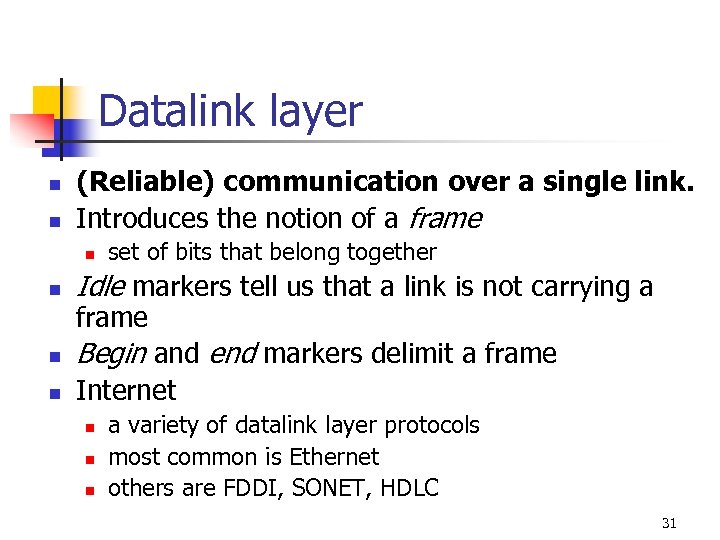 Datalink layer

(Reliable) communication over a single link.

Introduces the notion of a frame

set of bits that belong together

Idle markers tell us that a link is not carrying a frame

Begin and end markers delimit a frame

Internet

a variety of datalink layer protocols

most common is Ethernet

others are FDDI, SONET, HDLC

31